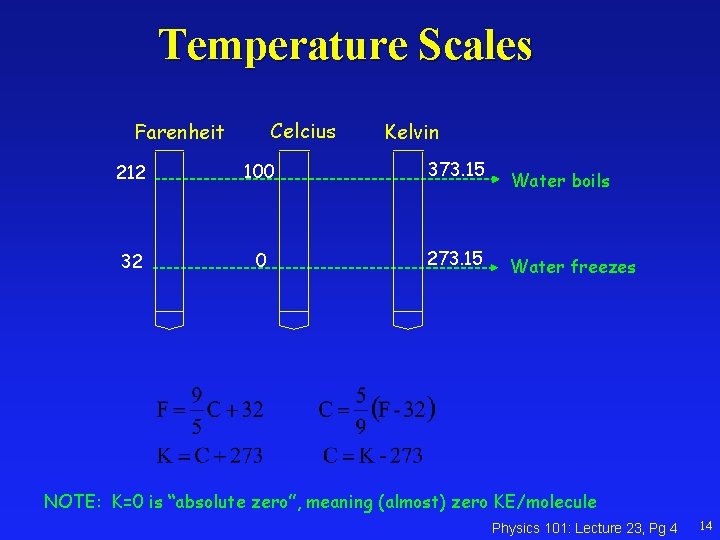 Temperature Scales

Farenheit Celcius Kelvin

212 100 373.15 Water boils

32 0 273.15 Water freezes

$F = \frac{9}{5}C + 32$ $C = \frac{5}{9}(F - 32)$

$K = C + 273$ $C = K - 273$

NOTE: K=0 is "absolute zero", meaning (almost) zero KE/molecule

Physics 101: Lecture 23, Pg 4 14